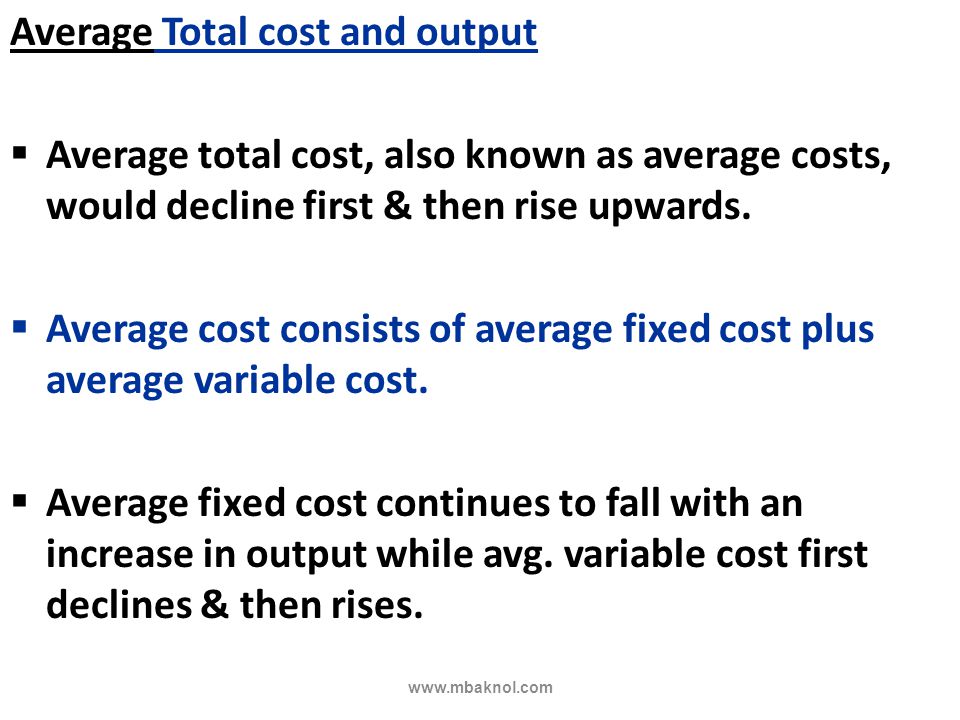 Average Total cost and output

▪ Average total cost, also known as average costs, would decline first & then rise upwards.

▪ Average cost consists of average fixed cost plus average variable cost.

▪ Average fixed cost continues to fall with an increase in output while avg. variable cost first declines & then rises.

www.mbaknol.com